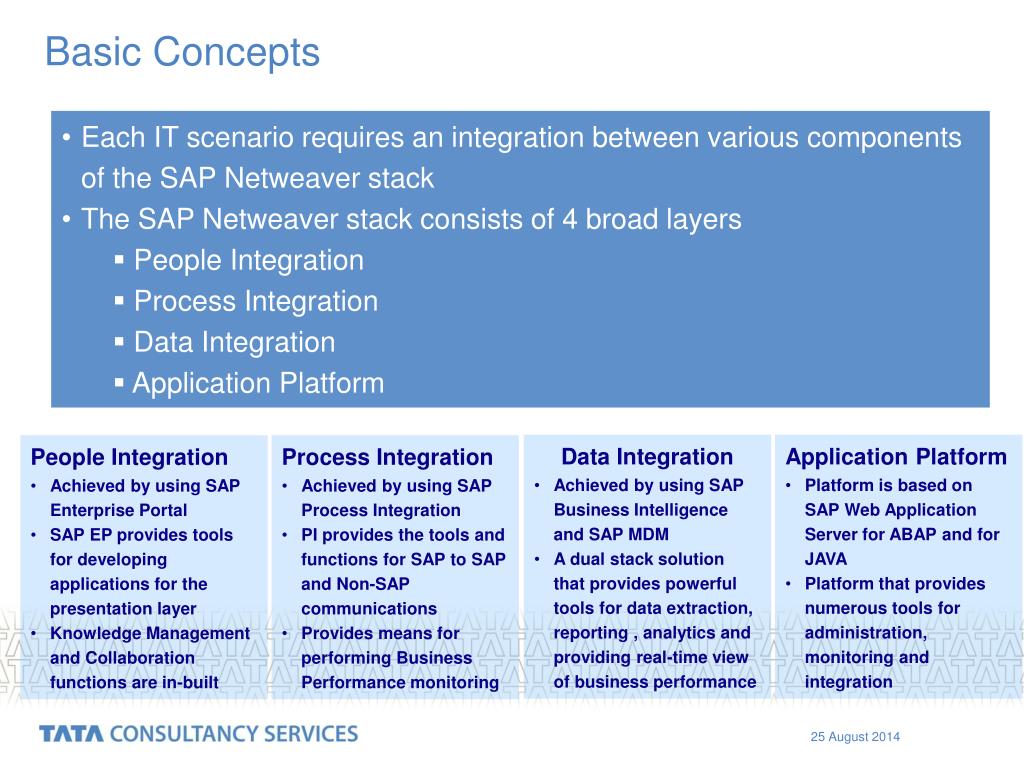 Basic Concepts

• Each IT scenario requires an integration between various components of the SAP Netweaver stack
• The SAP Netweaver stack consists of 4 broad layers
▪ People Integration
▪ Process Integration
▪ Data Integration
▪ Application Platform

People Integration
• Achieved by using SAP Enterprise Portal
• SAP EP provides tools for developing applications for the presentation layer
• Knowledge Management and Collaboration functions are in-built

Process Integration
• Achieved by using SAP Process Integration
• PI provides the tools and functions for SAP to SAP and Non-SAP communications
• Provides means for performing Business Performance monitoring

Data Integration
• Achieved by using SAP Business Intelligence and SAP MDM
• A dual stack solution that provides powerful tools for data extraction, reporting , analytics and providing real-time view of business performance

Application Platform
• Platform is based on SAP Web Application Server for ABAP and for JAVA
• Platform that provides numerous tools for administration, monitoring and integration

TATA CONSULTANCY SERVICES

25 August 2014